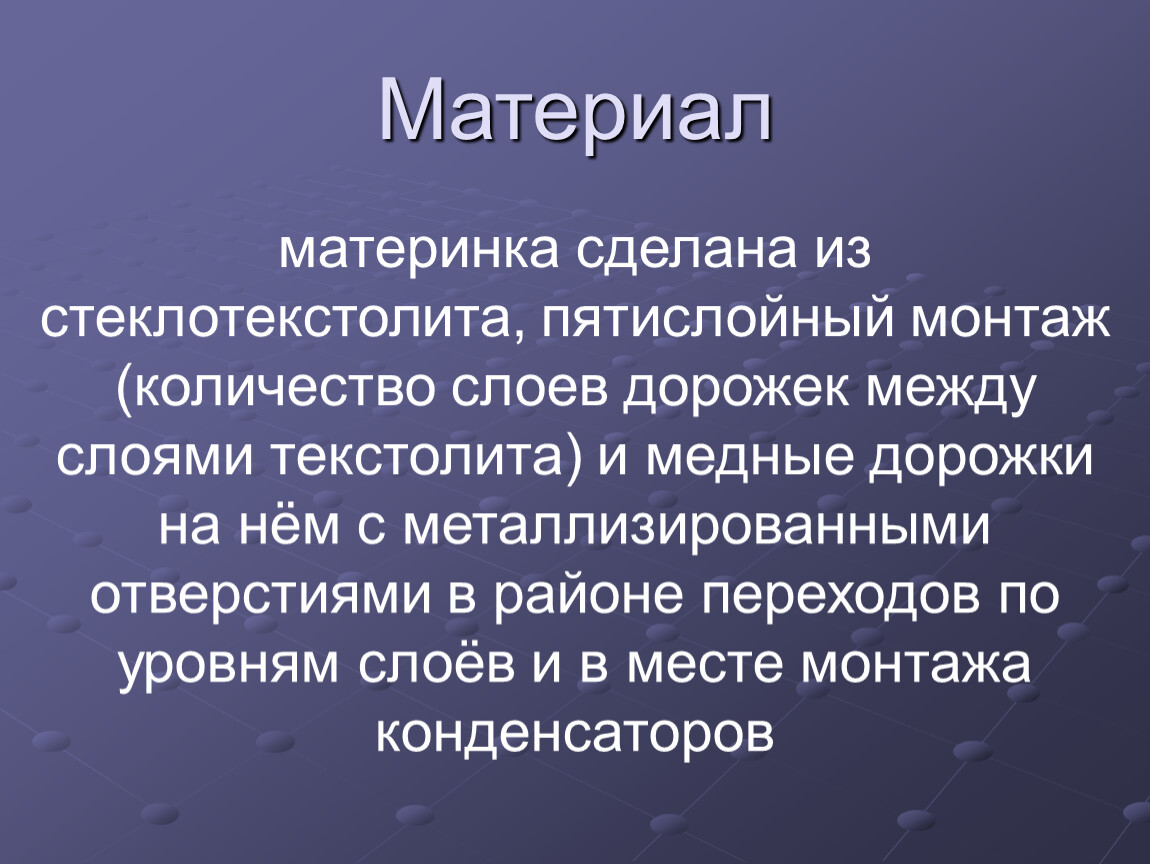 Материал

материнка сделана из стеклотекстолита, пятислойный монтаж (количество слоев дорожек между слоями текстолита) и медные дорожки на нём с металлизированными отверстиями в районе переходов по уровням слоёв и в месте монтажа конденсаторов